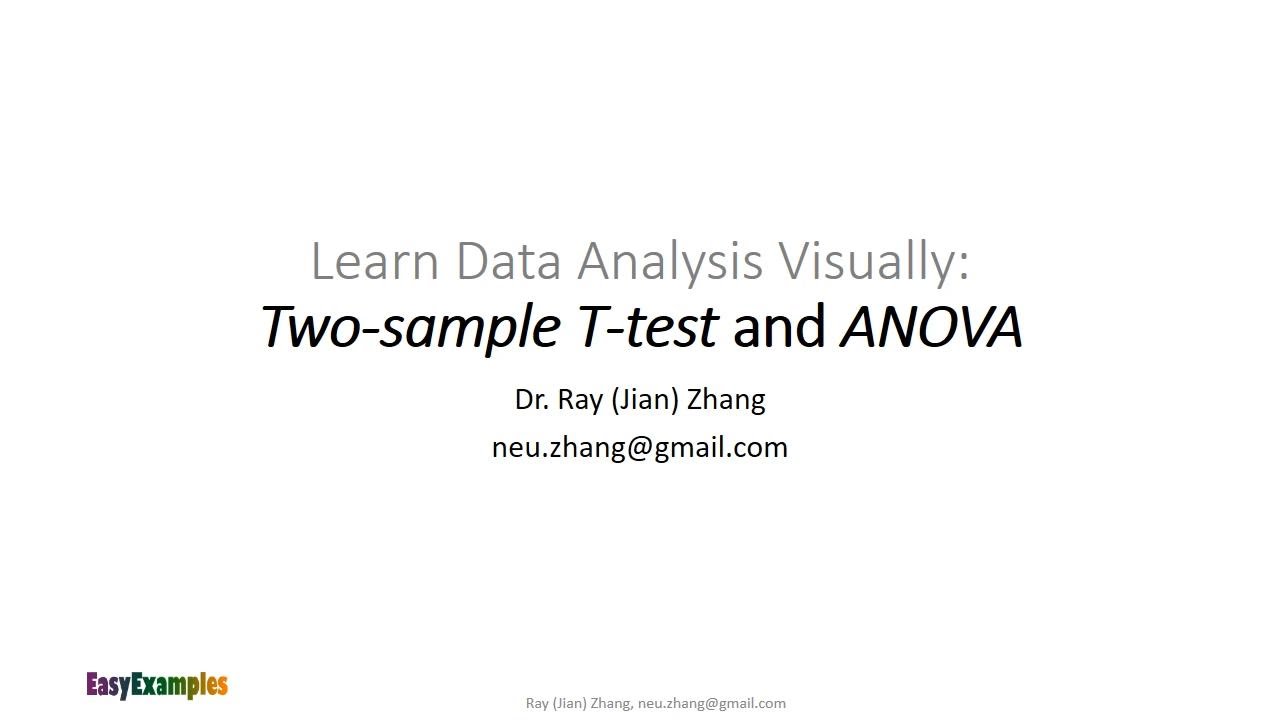 Learn Data Analysis Visually:
Two-sample T-test and ANOVA

Dr. Ray (Jian) Zhang

neu.zhang@gmail.com

EasyExamples

Ray (Jian) Zhang, neu.zhang@gmail.com